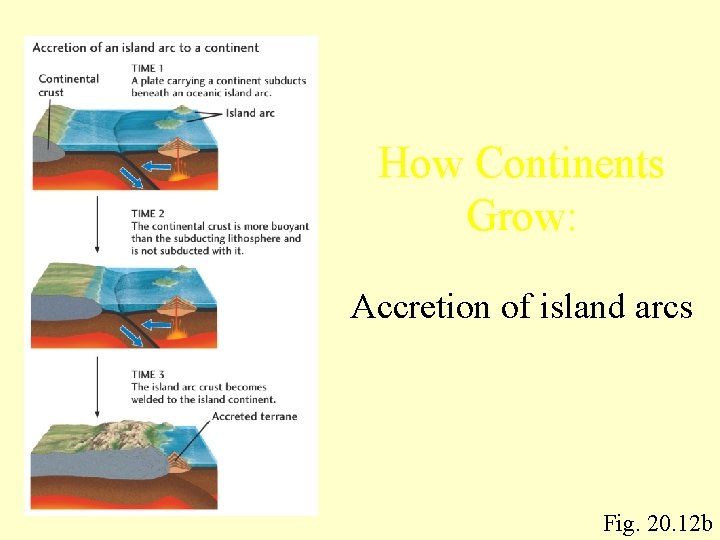 Accretion of an island arc to a continent

Continental crust

TIME 1
A plate carrying a continent subducts beneath an oceanic island arc.

Island arc

TIME 2
The continental crust is more buoyant than the subducting lithosphere and is not subducted with it.

TIME 3
The island arc crust becomes welded to the island continent.

Accreted terrane

How Continents Grow:

Accretion of island arcs

Fig. 20.12b